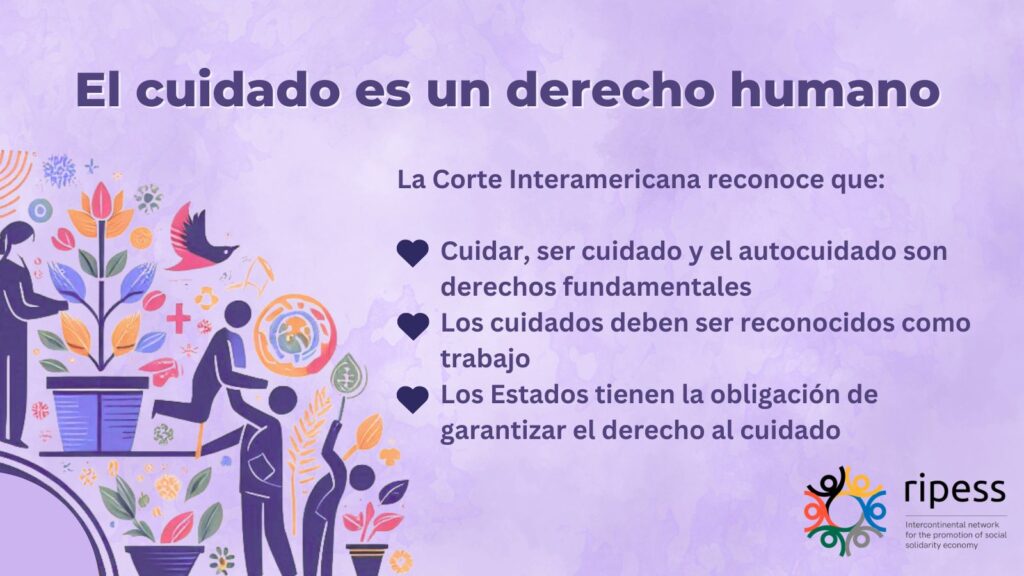 El cuidado es un derecho humano

La Corte Interamericana reconoce que:

Cuidar, ser cuidado y el autocuidado son derechos fundamentales

Los cuidados deben ser reconocidos como trabajo

Los Estados tienen la obligación de garantizar el derecho al cuidado

ripess
Intercontinental network for the promotion of social solidarity economy